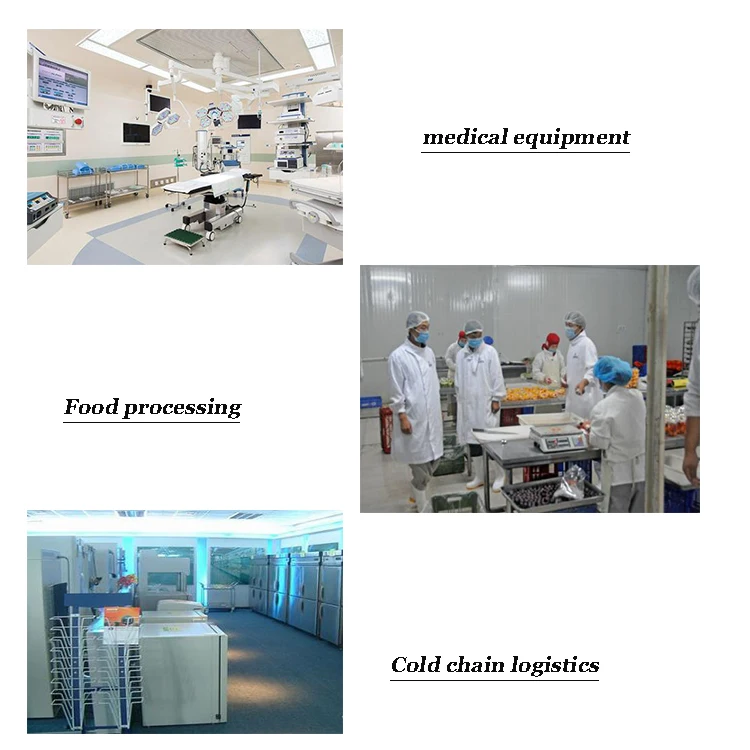 medical equipment

Food processing

Cold chain logistics